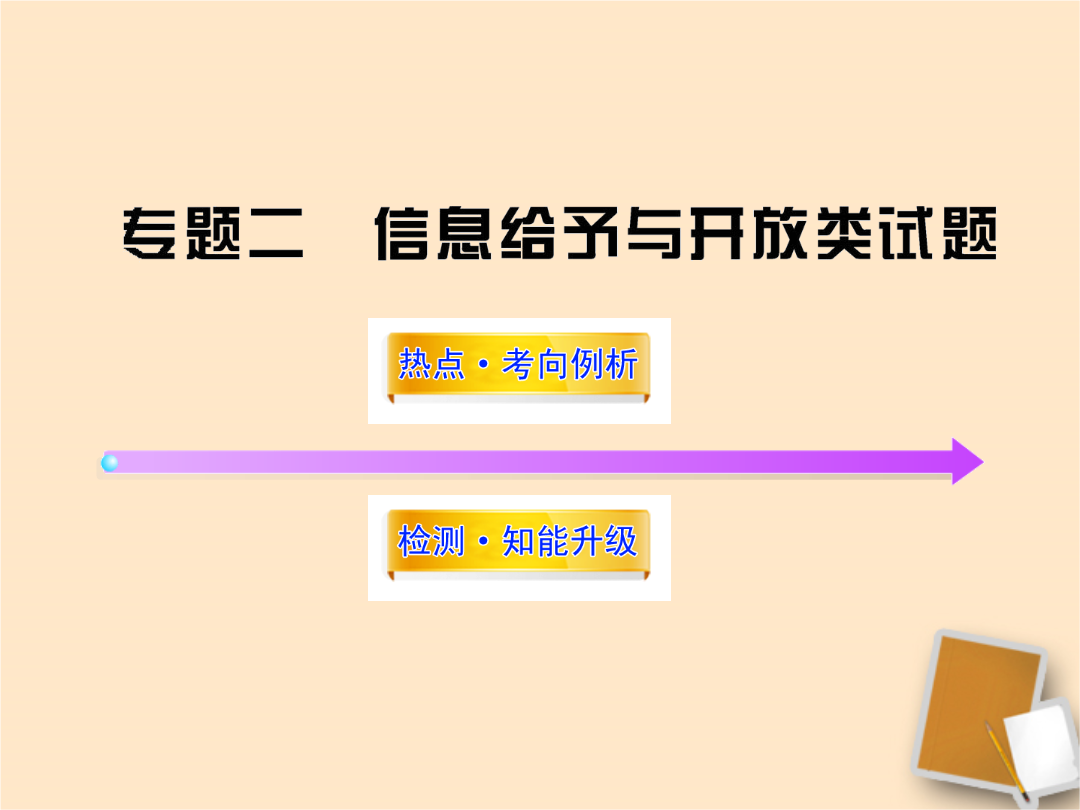 专题二　信息给予与开放类试题

热点·考向例析

检测·知能升级